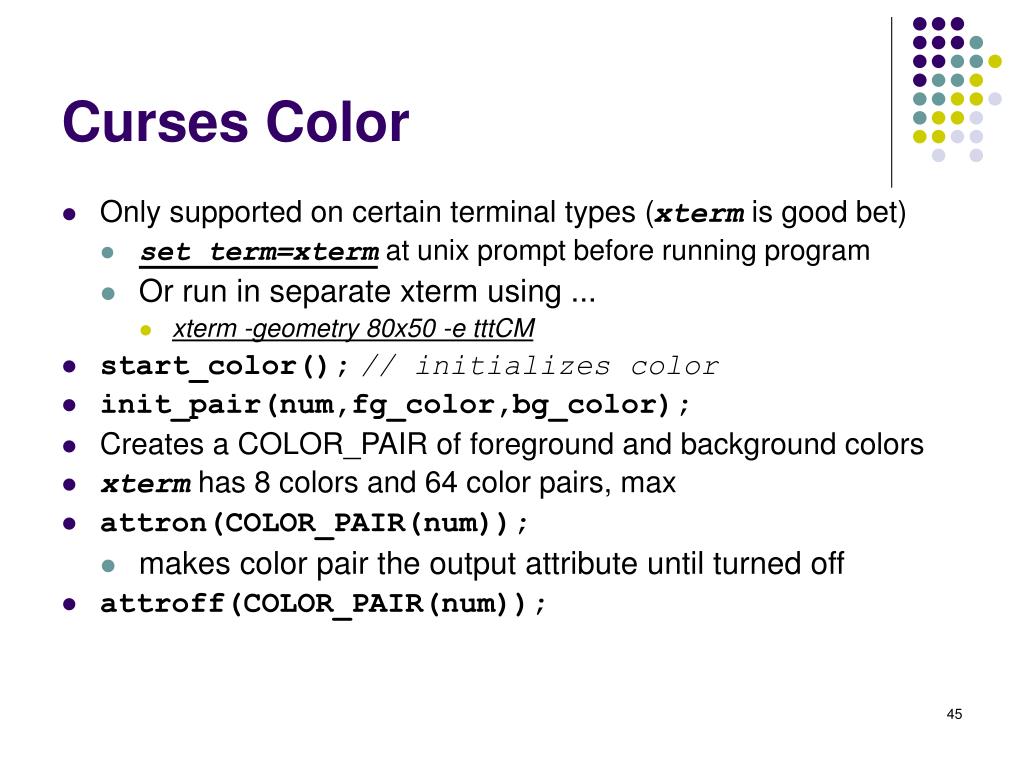 Curses Color

- Only supported on certain terminal types (xterm is good bet)
  - set term=xterm at unix prompt before running program
  - Or run in separate xterm using ...
    - xterm -geometry 80x50 -e tttCM
- start_color(); // initializes color
- init_pair(num,fg_color,bg_color);
- Creates a COLOR_PAIR of foreground and background colors
- xterm has 8 colors and 64 color pairs, max
- attron(COLOR_PAIR(num));
  - makes color pair the output attribute until turned off
- attroff(COLOR_PAIR(num));

45